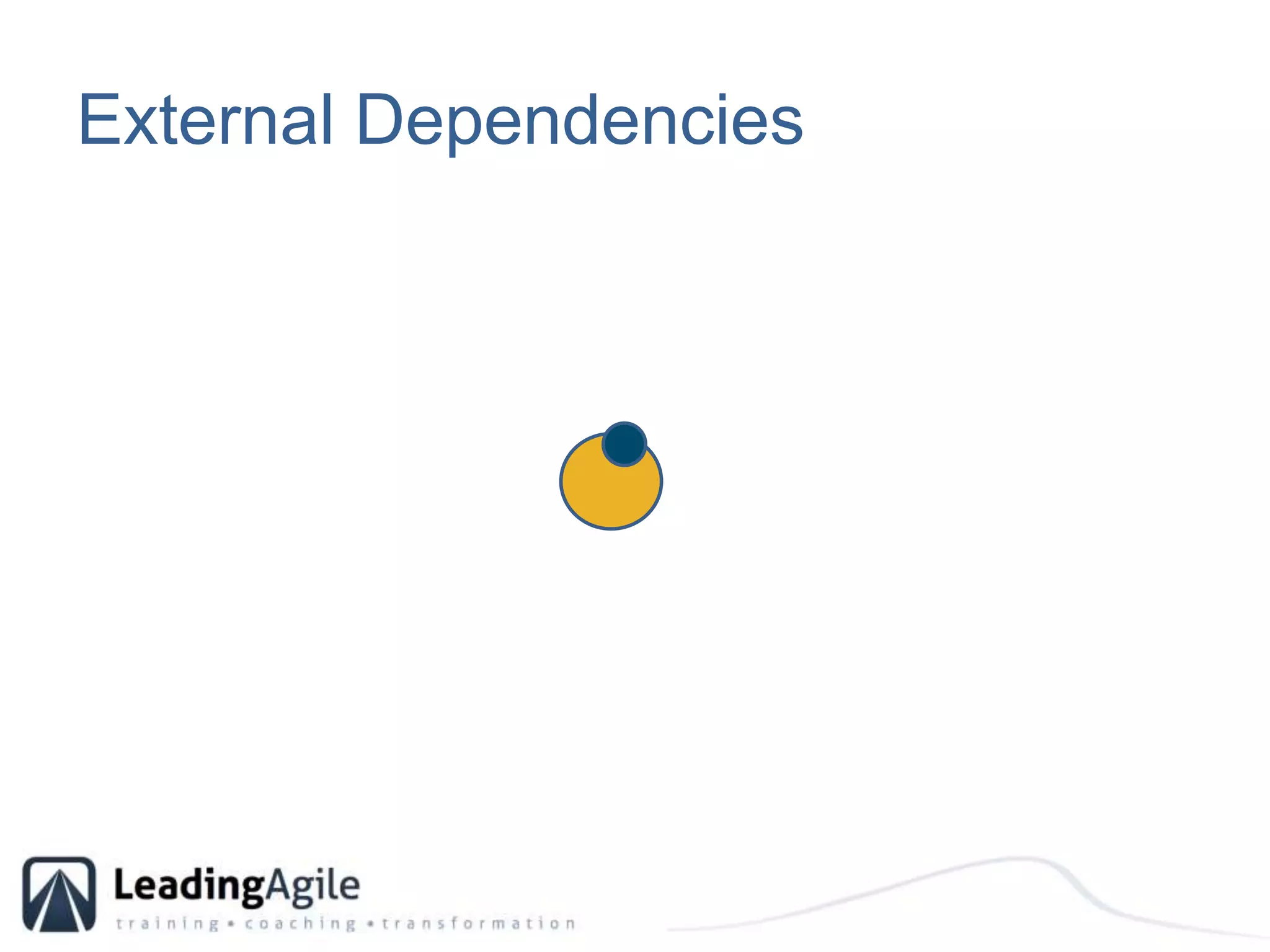 External Dependencies

LeadingAgile
training • coaching • transformation